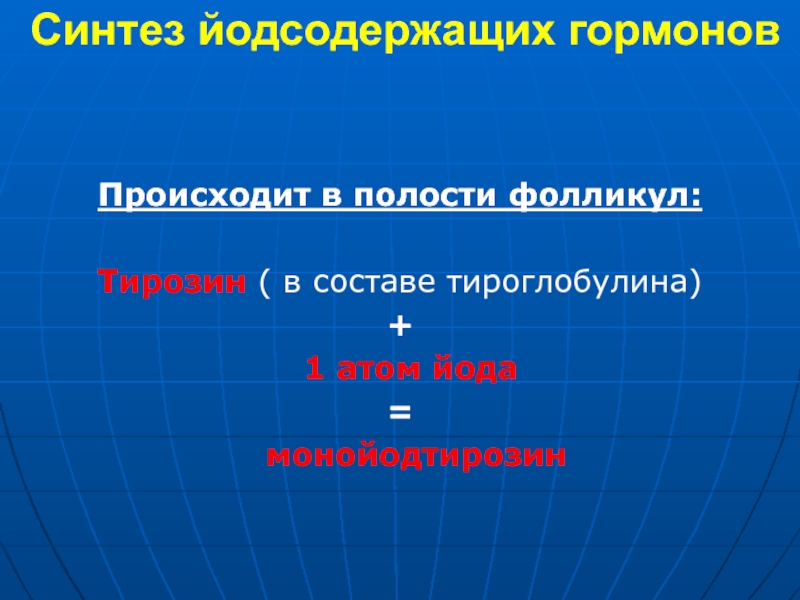 Синтез йодсодержащих гормонов

Происходит в полости фолликул:

Тирозин ( в составе тироглобулина)

+

1 атом йода

=

монойодтирозин